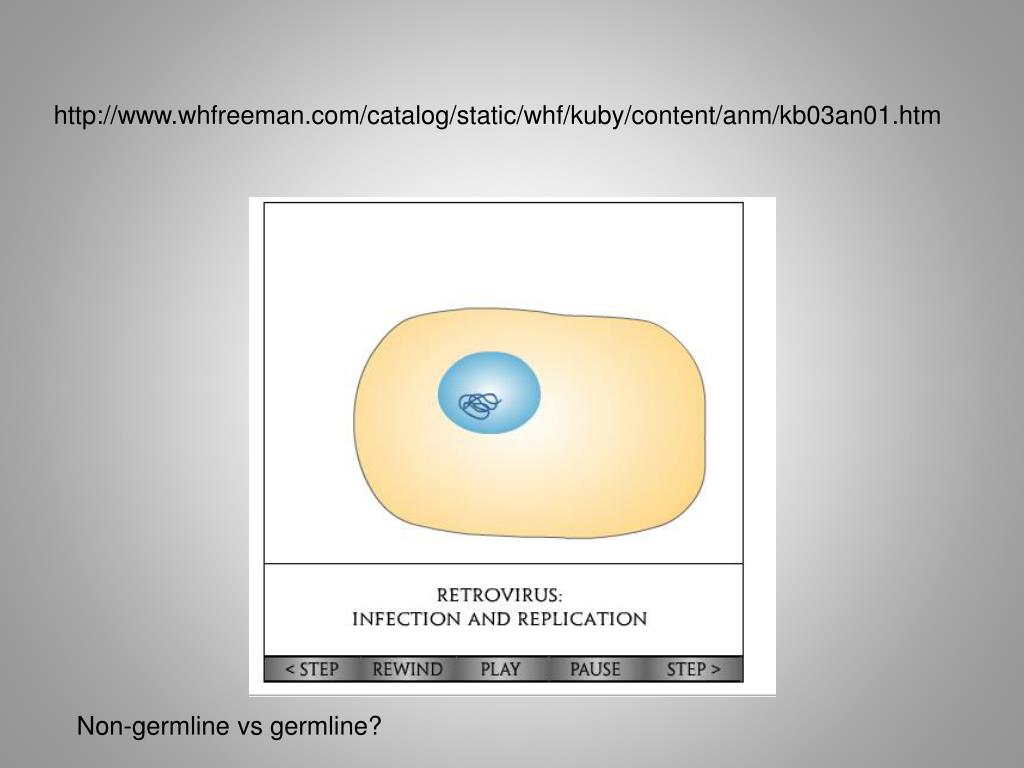 http://www.whfreeman.com/catalog/static/whf/kuby/content/anm/kb03an01.htm

RETROVIRUS:
INFECTION AND REPLICATION

< STEP REWIND PLAY PAUSE STEP >

Non-germline vs germline?